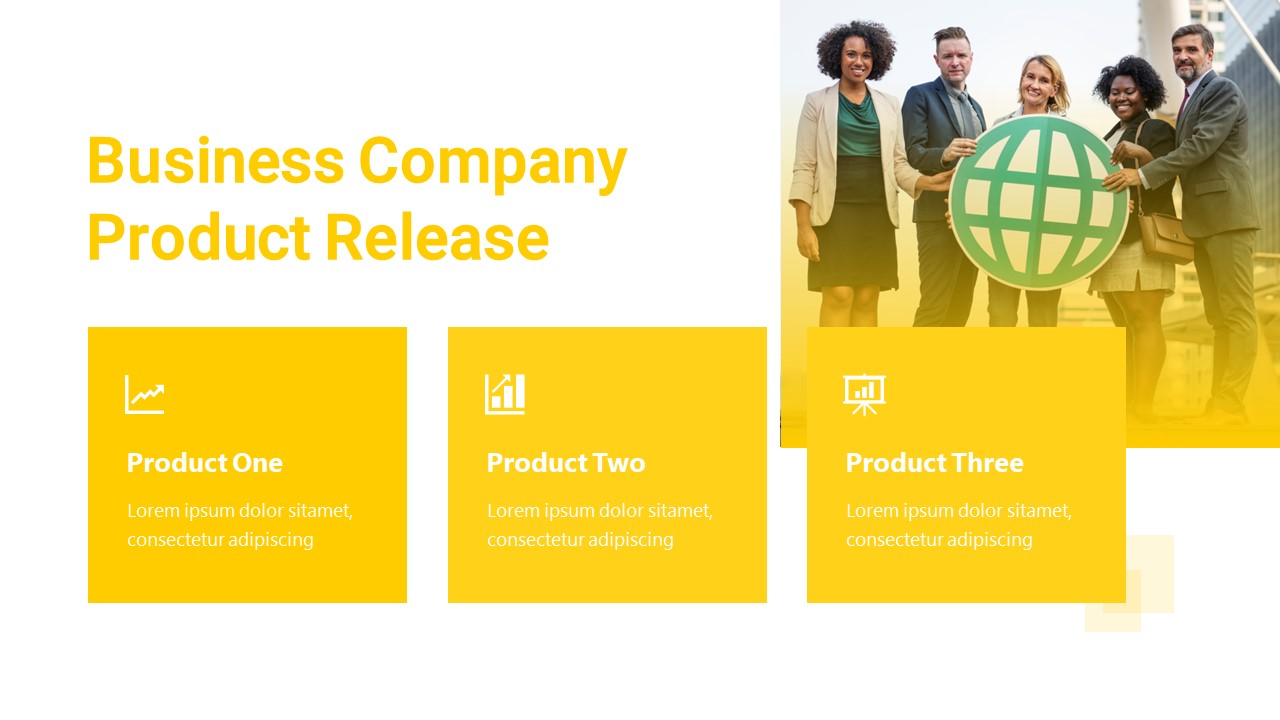 Business Company Product Release

Product One

Lorem ipsum dolor sitamet, consectetur adipiscing

Product Two

Lorem ipsum dolor sitamet, consectetur adipiscing

Product Three

Lorem ipsum dolor sitamet, consectetur adipiscing